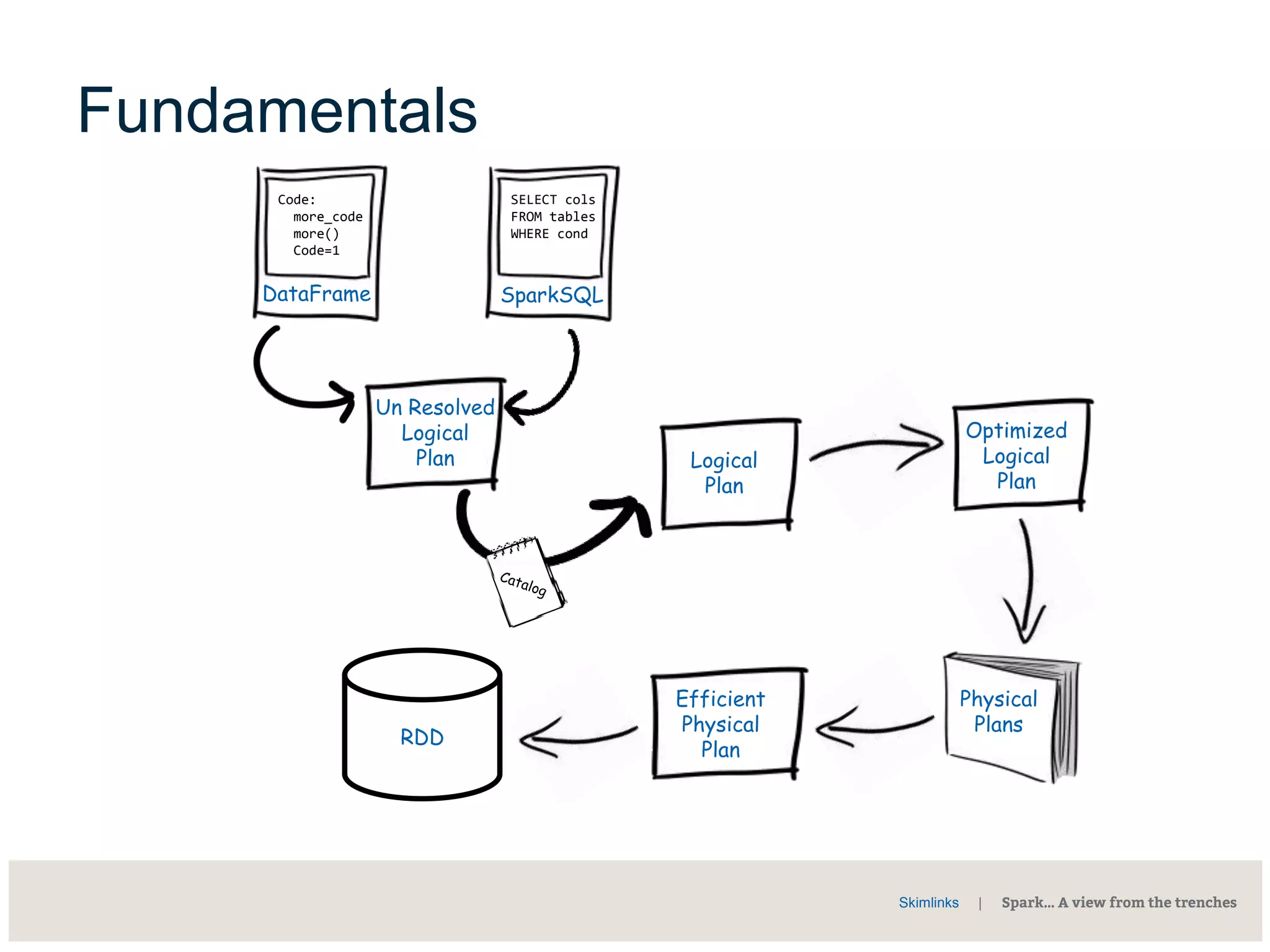 Fundamentals

Code:
more_code
more()
Code=1

DataFrame

SELECT cols
FROM tables
WHERE cond

SparkSQL

Un Resolved Logical Plan

Catalog

Logical Plan

Optimized Logical Plan

Physical Plans

Efficient Physical Plan

RDD

Skimlinks | Spark... A view from the trenches